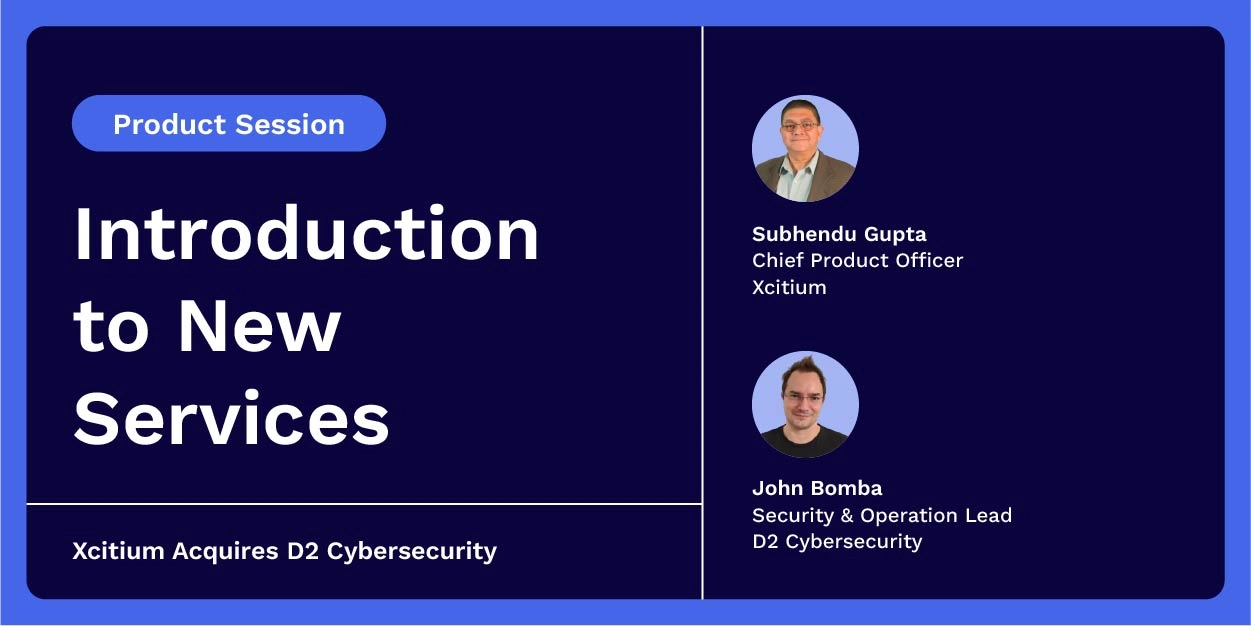 Product Session

Introduction to New Services

Xcitium Acquires D2 Cybersecurity

Subhendu Gupta
Chief Product Officer
Xcitium

John Bomba
Security & Operation Lead
D2 Cybersecurity